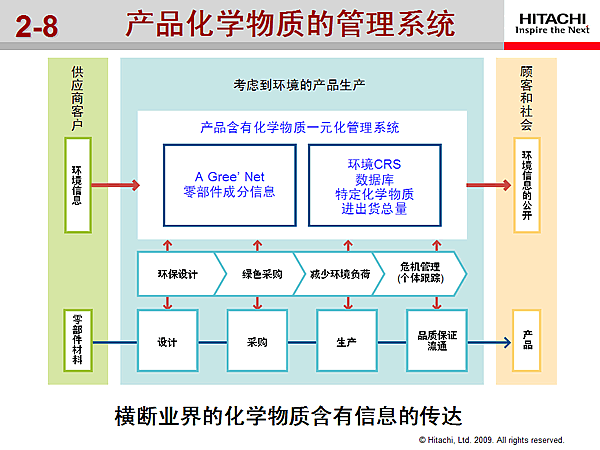 2-8 产品化学物质的管理系统

HITACHI
Inspire the Next

供应商客户

环境信息

零部件材料

考虑到环境的产品生产

产品含有化学物质一元化管理系统

A Gree' Net
零部件成分信息

环境CRS
数据库
特定化学物质
进出货总量

环保设计

绿色采购

减少环境负荷

危机管理
(个体跟踪)

设计

采购

生产

品质保证
流通

顾客和社会

环境信息的公开

产品

横断业界的化学物质含有信息的传达

© Hitachi, Ltd. 2009. All rights reserved.